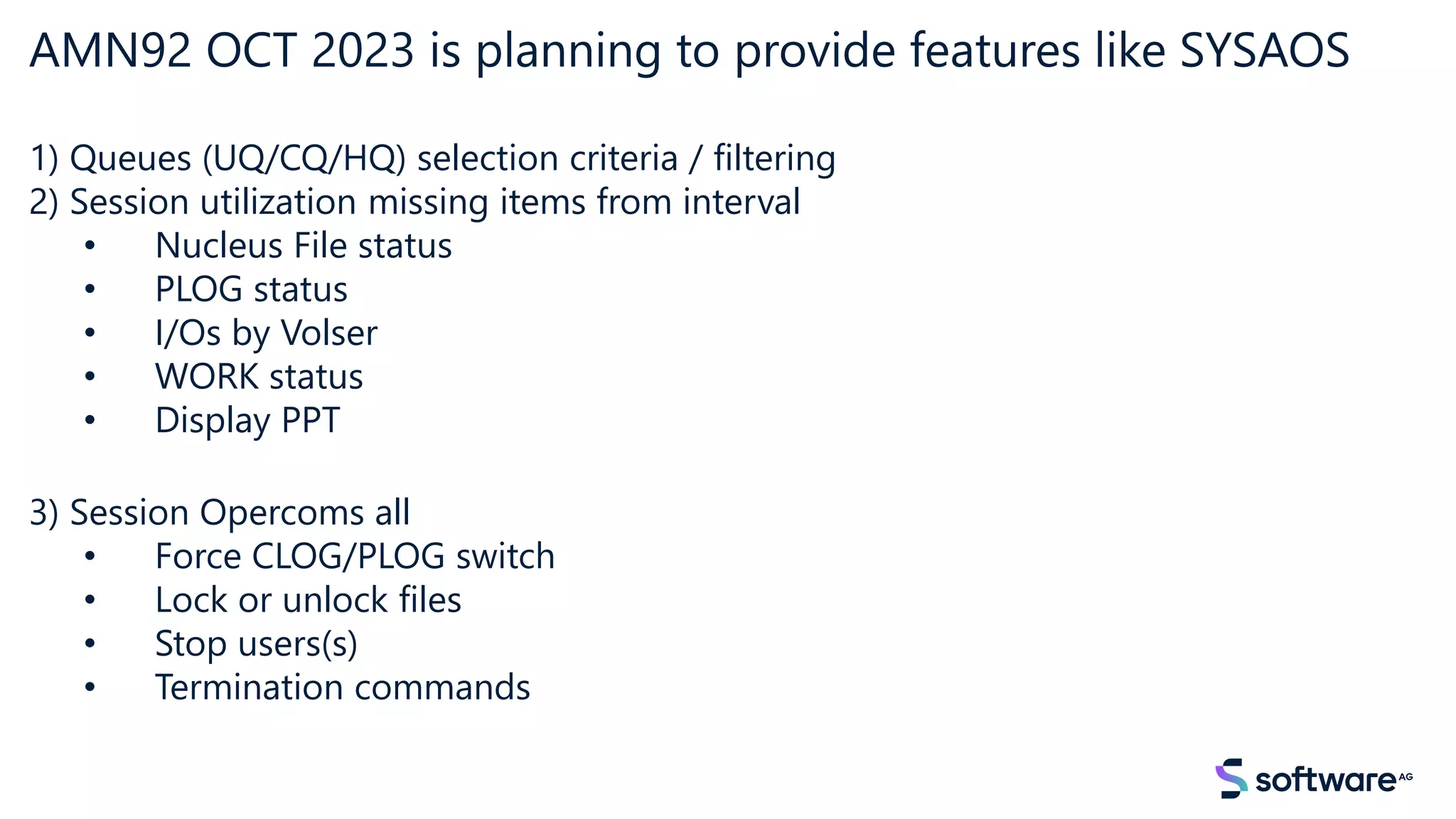 AMN92 OCT 2023 is planning to provide features like SYSAOS

1) Queues (UQ/CQ/HQ) selection criteria / filtering
2) Session utilization missing items from interval
• Nucleus File status
• PLOG status
• I/Os by Volser
• WORK status
• Display PPT

3) Session Opercoms all
• Force CLOG/PLOG switch
• Lock or unlock files
• Stop users(s)
• Termination commands

software AG